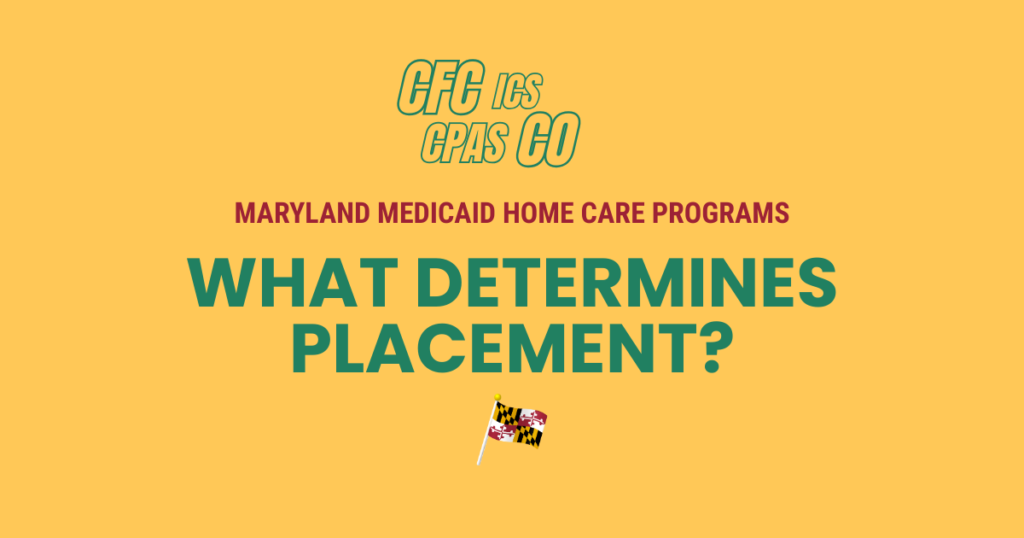 CFC ICS
CPAS CO

MARYLAND MEDICAID HOME CARE PROGRAMS

WHAT DETERMINES PLACEMENT?